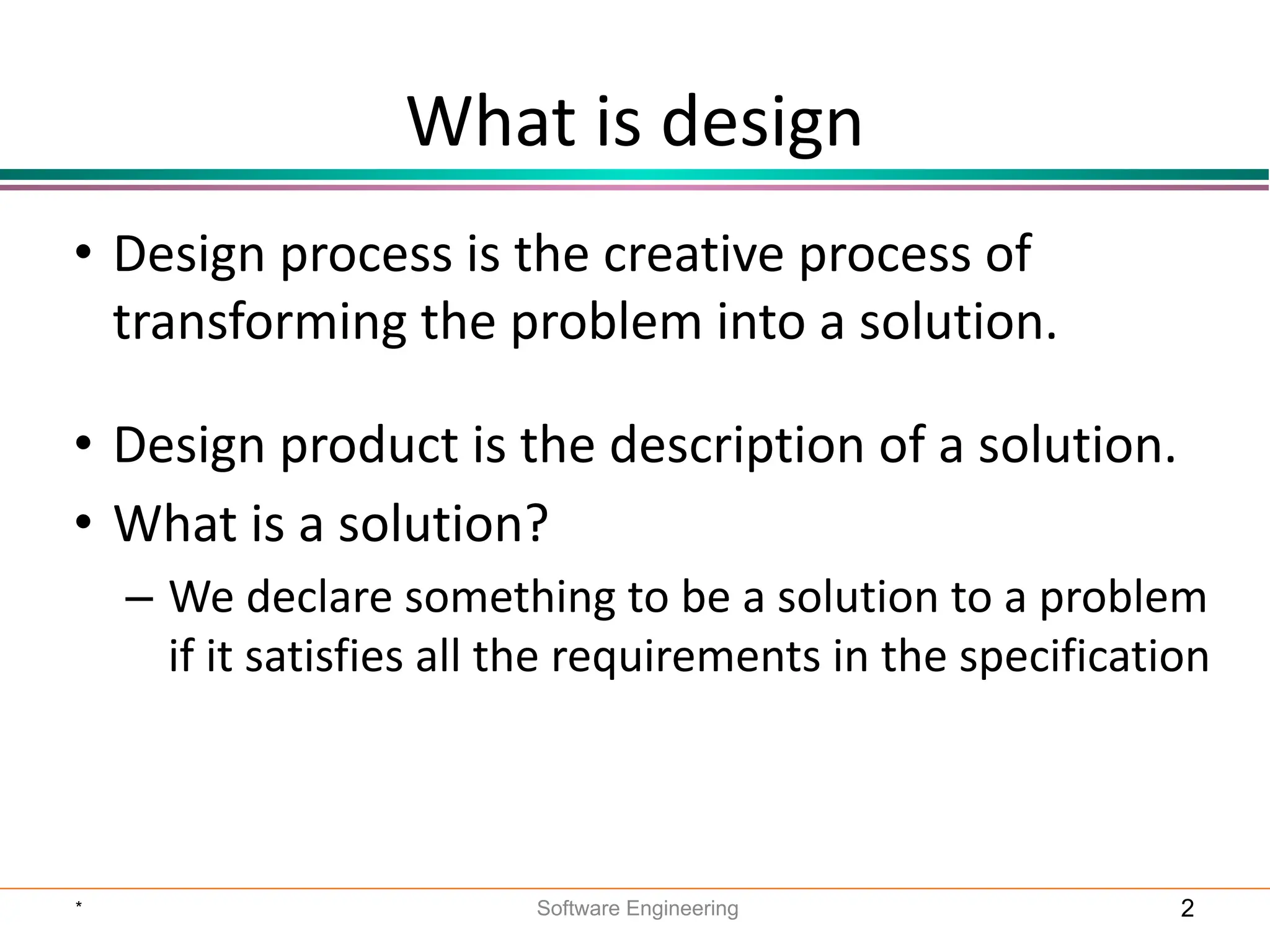 What is design

• Design process is the creative process of transforming the problem into a solution.

• Design product is the description of a solution.
• What is a solution?
– We declare something to be a solution to a problem if it satisfies all the requirements in the specification

*
Software Engineering
2